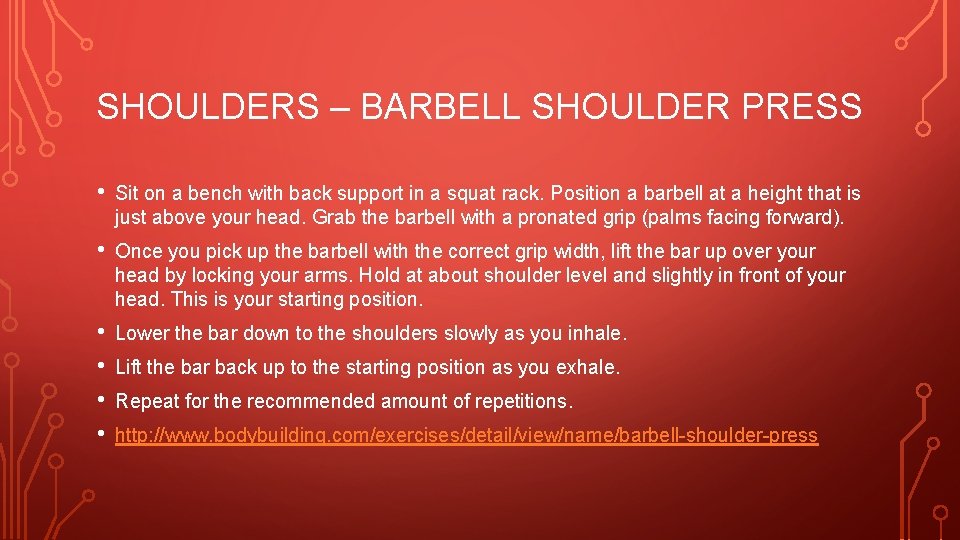 SHOULDERS – BARBELL SHOULDER PRESS

• Sit on a bench with back support in a squat rack. Position a barbell at a height that is just above your head. Grab the barbell with a pronated grip (palms facing forward).

• Once you pick up the barbell with the correct grip width, lift the bar up over your head by locking your arms. Hold at about shoulder level and slightly in front of your head. This is your starting position.

• Lower the bar down to the shoulders slowly as you inhale.

• Lift the bar back up to the starting position as you exhale.

• Repeat for the recommended amount of repetitions.

• http://www.bodybuilding.com/exercises/detail/view/name/barbell-shoulder-press